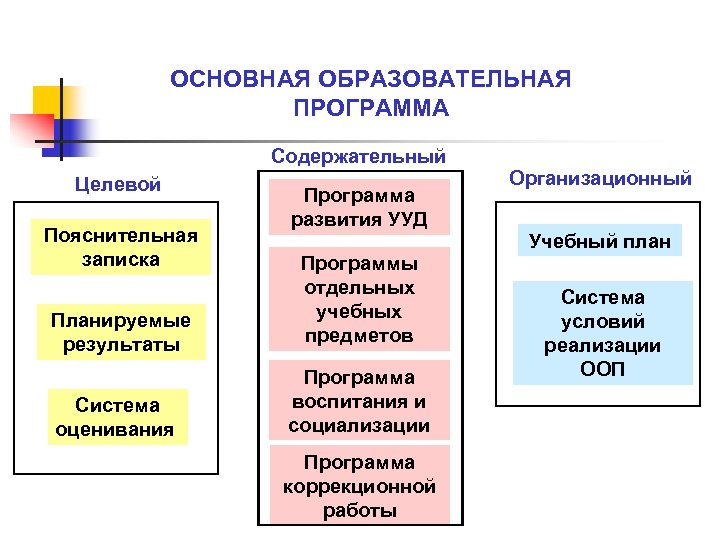 ОСНОВНАЯ ОБРАЗОВАТЕЛЬНАЯ ПРОГРАММА

Целевой

Пояснительная записка

Планируемые результаты

Система оценивания

Содержательный

Программа развития УУД

Программы отдельных учебных предметов

Программа воспитания и социализации

Программа коррекционной работы

Организационный

Учебный план

Система условий реализации ООП